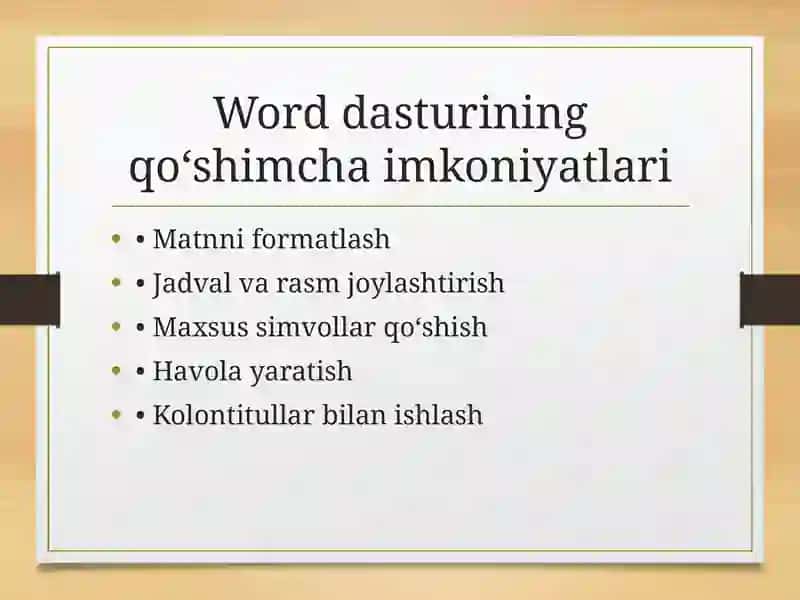 Word dasturining qo‘shimcha imkoniyatlari

• • Matnni formatlash
• • Jadval va rasm joylashtirish
• • Maxsus simvollar qo‘shish
• • Havola yaratish
• • Kolontitullar bilan ishlash